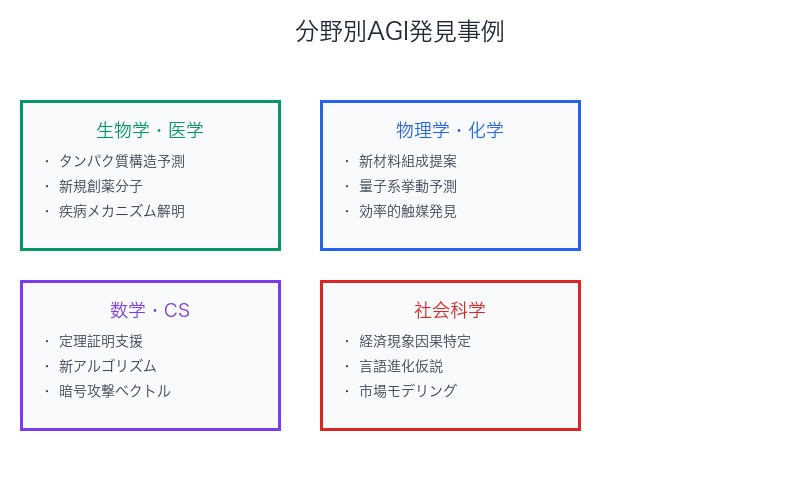 分野別AGI発見事例

生物学・医学
・ タンパク質構造予測
・ 新規創薬分子
・ 疾病メカニズム解明

物理学・化学
・ 新材料組成提案
・ 量子系挙動予測
・ 効率的触媒発見

数学・CS
・ 定理証明支援
・ 新アルゴリズム
・ 暗号攻撃ベクトル

社会科学
・ 経済現象因果特定
・ 言語進化仮説
・ 市場モデリング